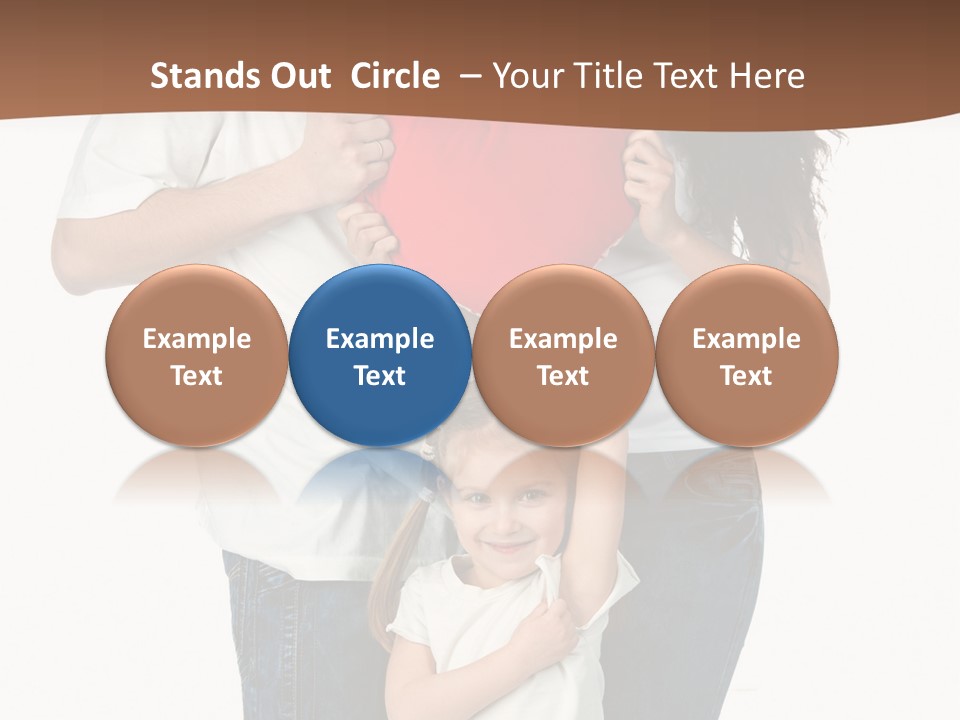 Stands Out  Circle  – Your Title Text Here

Example Text

Example Text

Example Text

Example Text